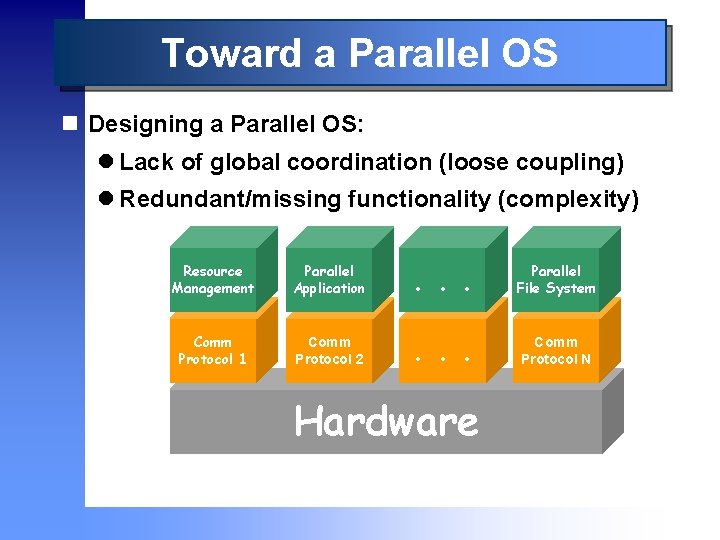 Toward a Parallel OS

Designing a Parallel OS:

Lack of global coordination (loose coupling)

Redundant/missing functionality (complexity)

Resource Management

Parallel Application

. . .

Parallel File System

Comm Protocol 1

Comm Protocol 2

. . .

Comm Protocol N

Hardware